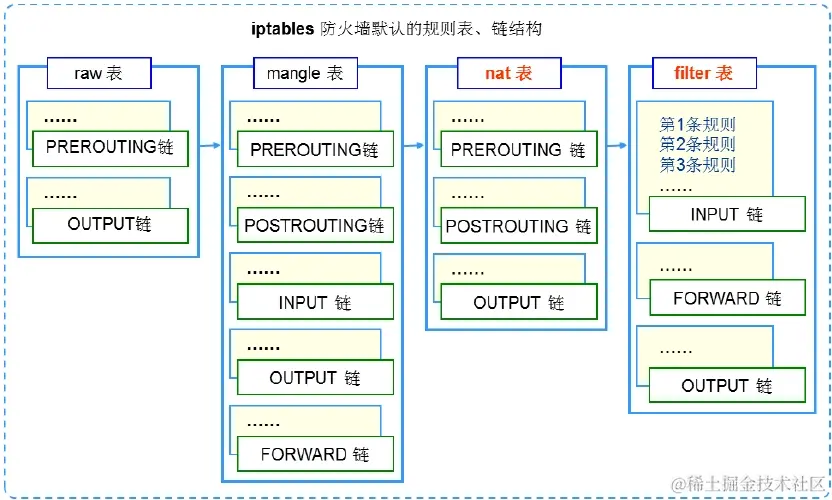 iptables 防火墙默认的规则表、链结构

raw 表

......
PREROUTING链

......
OUTPUT链

mangle 表

......
PREROUTING链

......
POSTROUTING链

......
INPUT 链

......
OUTPUT 链

......
FORWARD 链

nat 表

......
PREROUTING 链

......
POSTROUTING 链

......
OUTPUT 链

filter 表

第1条规则
第2条规则
第3条规则
......
INPUT 链

......
FORWARD 链

......
OUTPUT 链

@稀土掘金技术社区